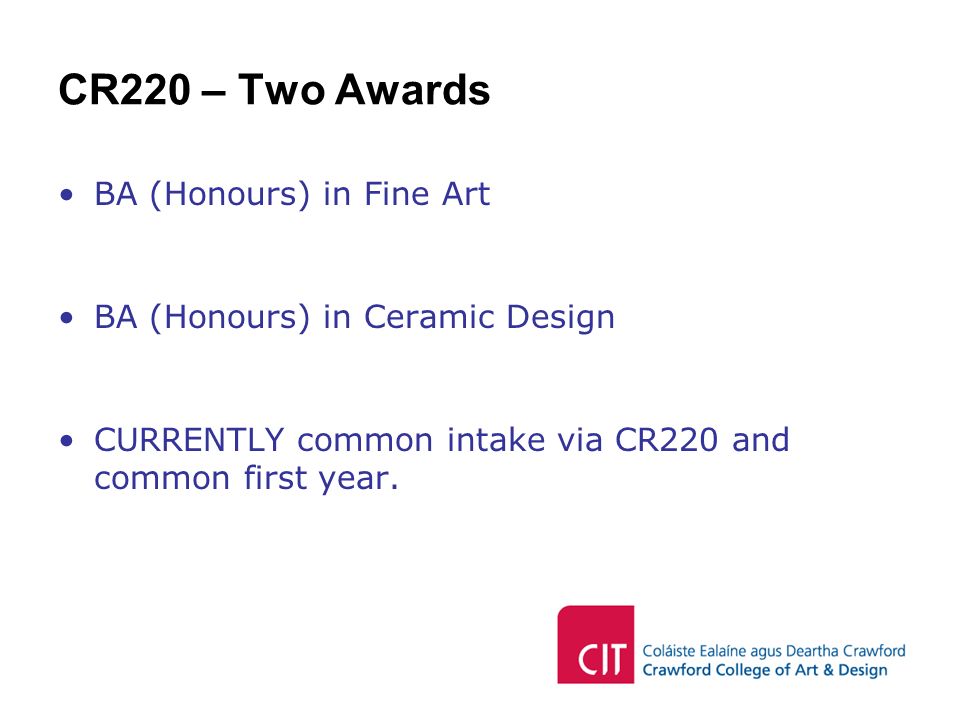 CR220 – Two Awards

• BA (Honours) in Fine Art

• BA (Honours) in Ceramic Design

• CURRENTLY common intake via CR220 and common first year.

CIT
Coláiste Ealaíne agus Deartha Crawford
Crawford College of Art & Design